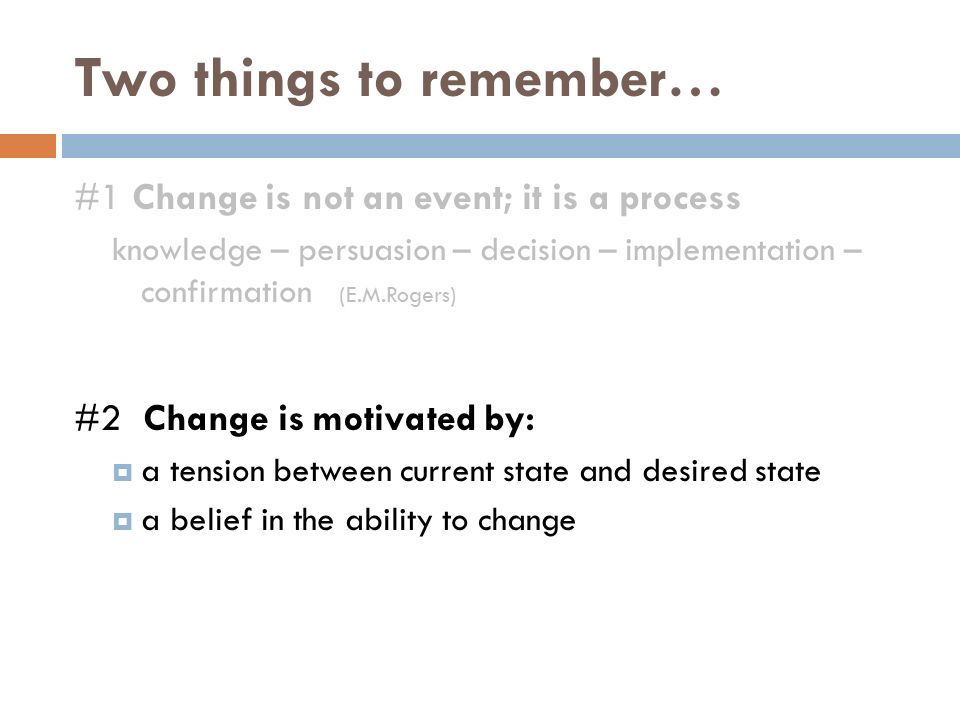 Two things to remember…

#1 Change is not an event; it is a process

knowledge – persuasion – decision – implementation – confirmation (E.M.Rogers)

#2 Change is motivated by:

a tension between current state and desired state

a belief in the ability to change